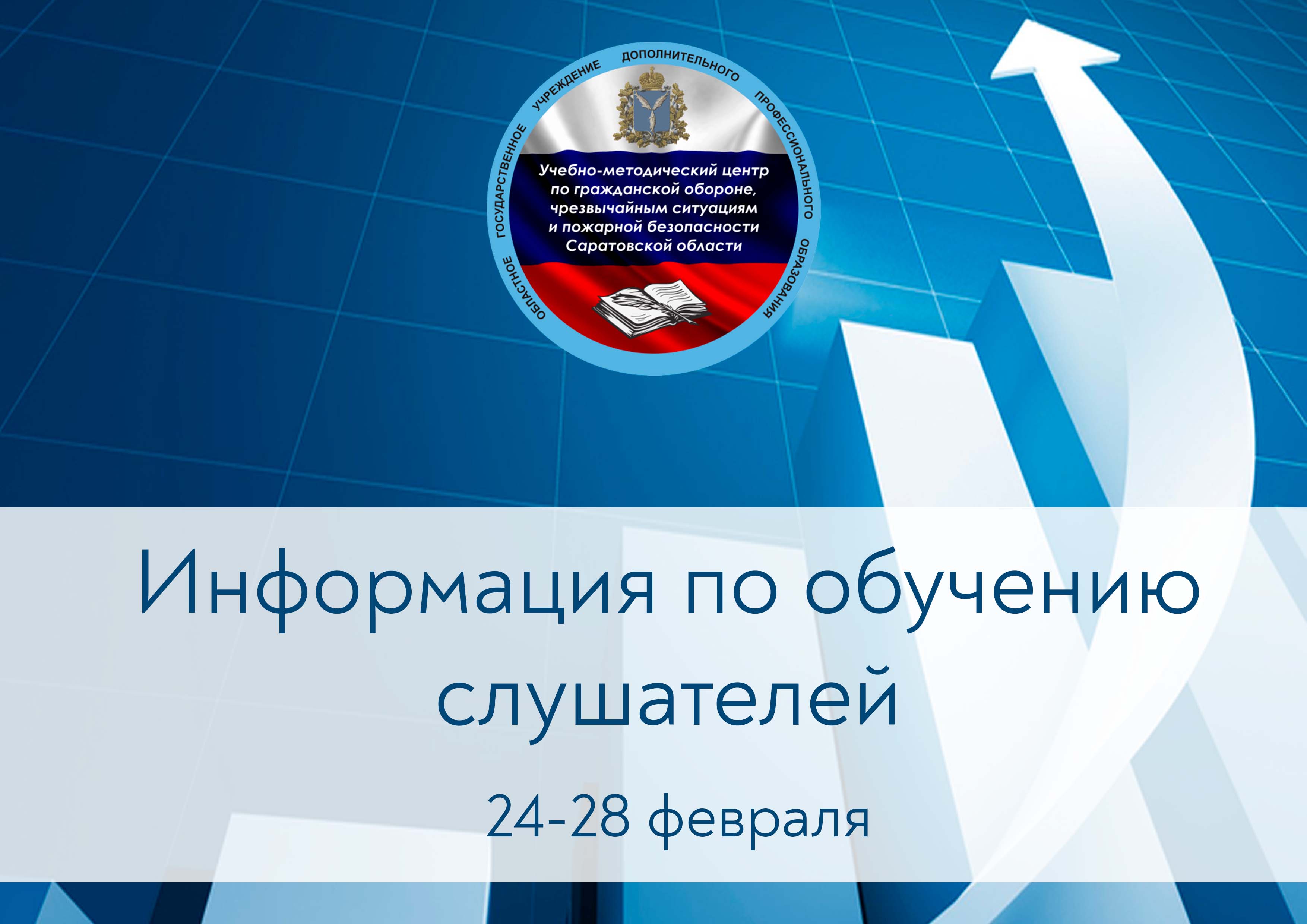 ОБЛАСТНОЕ ГОСУДАРСТВЕННОЕ УЧРЕЖДЕНИЕ ДОПОЛНИТЕЛЬНОГО ПРОФЕССИОНАЛЬНОГО ОБРАЗОВАНИЯ

Учебно-методический центр по гражданской обороне, чрезвычайным ситуациям и пожарной безопасности Саратовской области

Информация по обучению слушателей

24-28 февраля